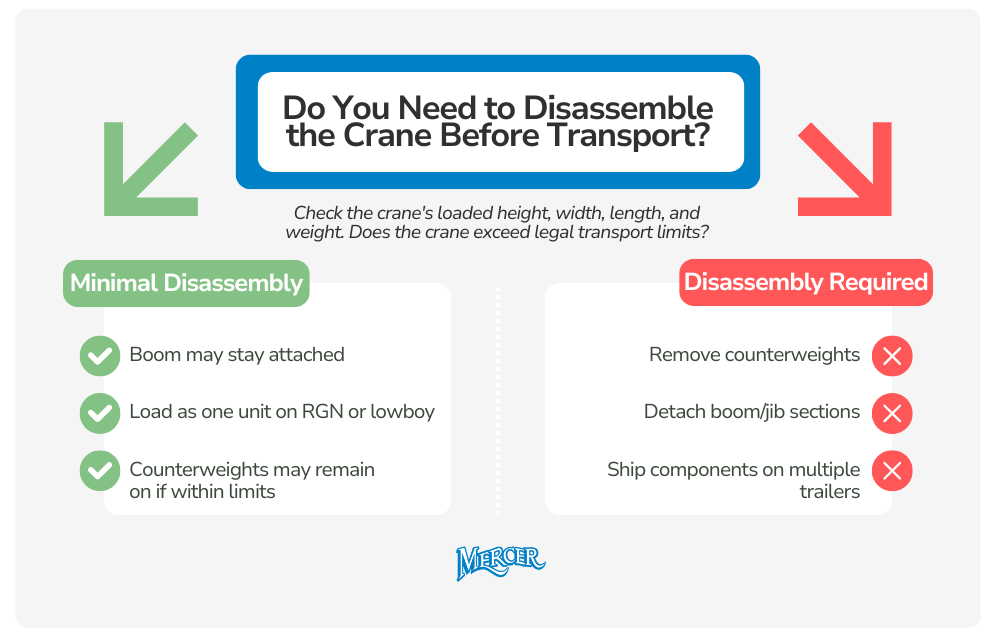 Do You Need to Disassemble the Crane Before Transport?

Check the crane's loaded height, width, length, and weight. Does the crane exceed legal transport limits?

Minimal Disassembly

Boom may stay attached

Load as one unit on RGN or lowboy

Counterweights may remain on if within limits

Disassembly Required

Remove counterweights

Detach boom/jib sections

Ship components on multiple trailers

MERCER